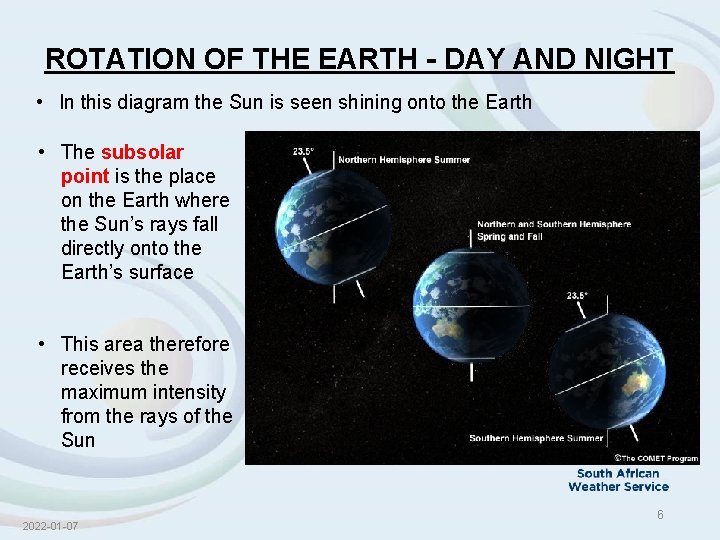 ROTATION OF THE EARTH - DAY AND NIGHT

• In this diagram the Sun is seen shining onto the Earth

• The subsolar point is the place on the Earth where the Sun's rays fall directly onto the Earth's surface

• This area therefore receives the maximum intensity from the rays of the Sun

23.5°
Northern Hemisphere Summer

Northern and Southern Hemisphere Spring and Fall

23.5°

Southern Hemisphere Summer

©The COMET Program

South African Weather Service

2022-01-07

6